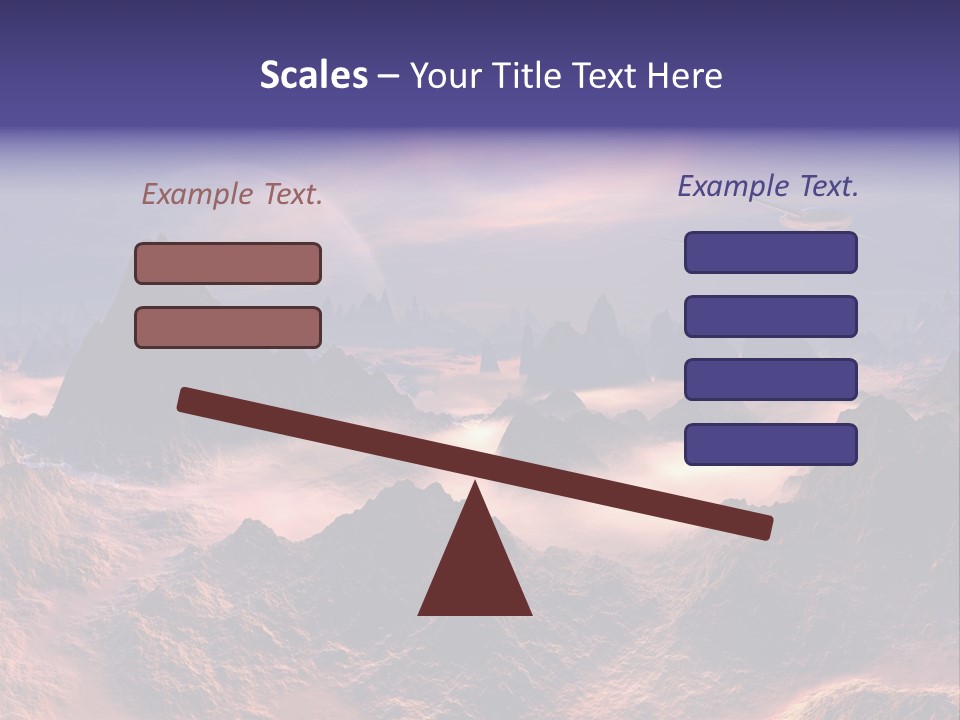 Scales – Your Title Text Here

Example Text.

Example Text.